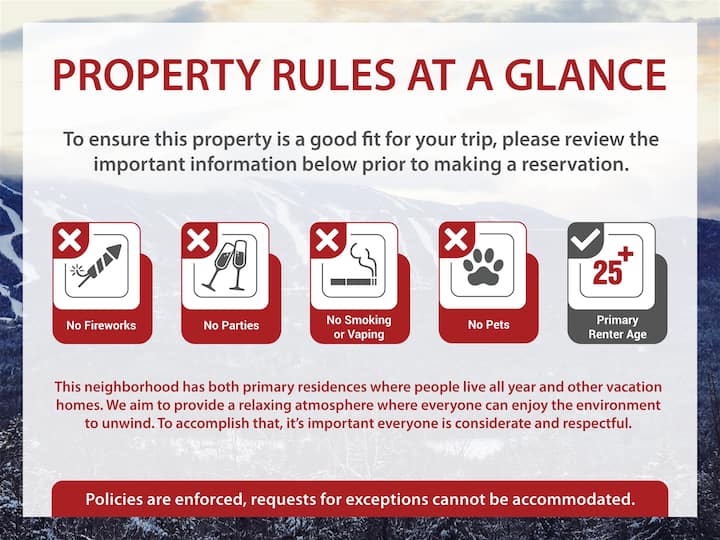 PROPERTY RULES AT A GLANCE

To ensure this property is a good fit for your trip, please review the important information below prior to making a reservation.

No Fireworks

No Parties

No Smoking or Vaping

No Pets

25+

Primary Renter Age

This neighborhood has both primary residences where people live all year and other vacation homes. We aim to provide a relaxing atmosphere where everyone can enjoy the environment to unwind. To accomplish that, it's important everyone is considerate and respectful.

Policies are enforced, requests for exceptions cannot be accommodated.